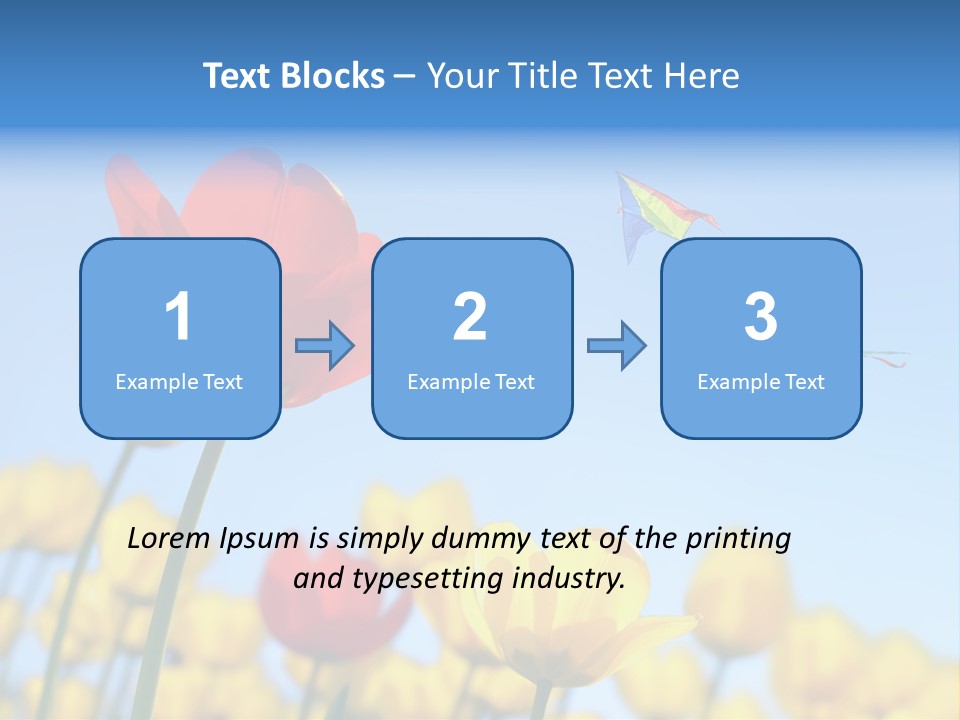 Text Blocks – Your Title Text Here

1
Example Text

2
Example Text

3
Example Text

Lorem Ipsum is simply dummy text of the printing and typesetting industry.